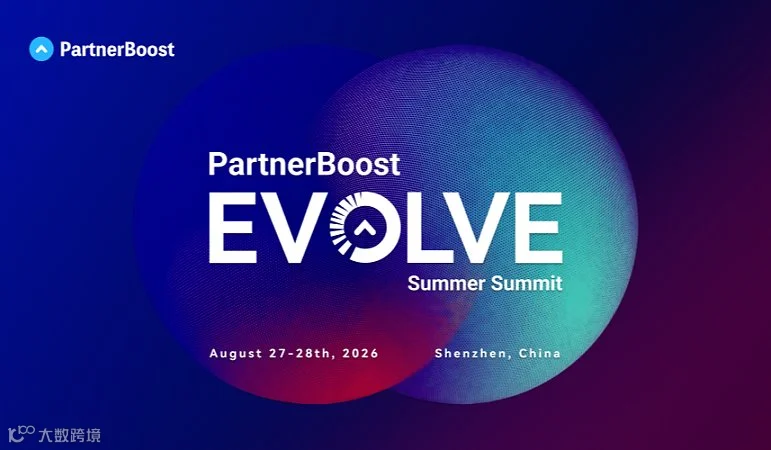 PartnerBoost

PartnerBoost
EVOLVE
Summer Summit

August 27-28th, 2026

Shenzhen, China

大数跨境